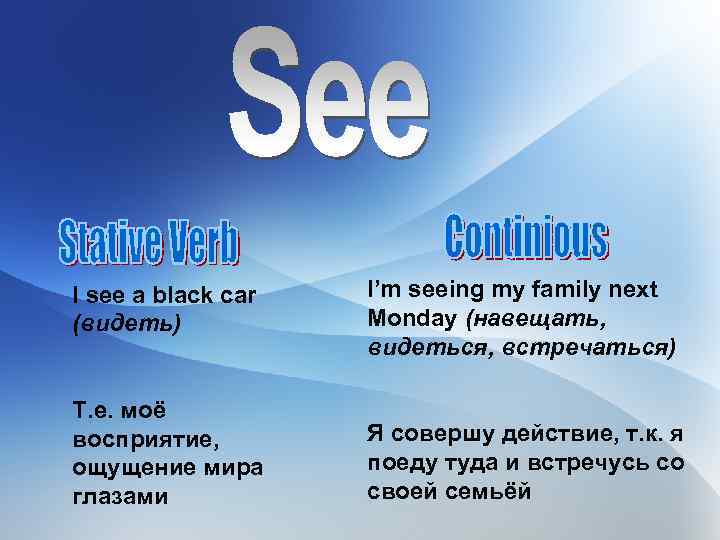 See

Stative Verb

I see a black car (видеть)

Т.е. моё восприятие, ощущение мира глазами

Continious

I'm seeing my family next Monday (навещать, видеться, встречаться)

Я совершу действие, т.к. я поеду туда и встречусь со своей семьёй